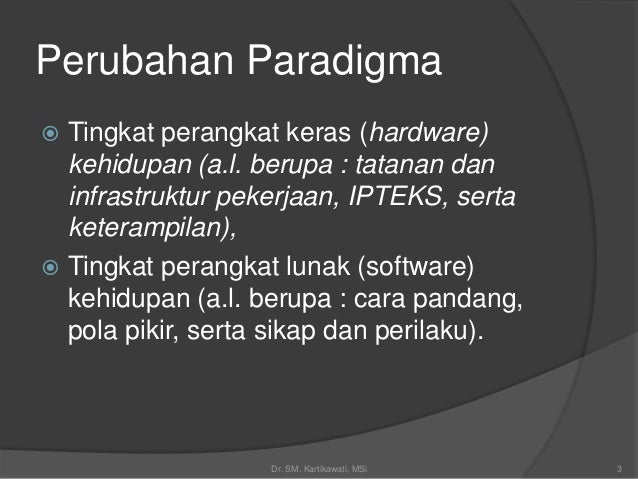 Perubahan Paradigma

Tingkat perangkat keras (hardware) kehidupan (a.l. berupa : tatanan dan infrastruktur pekerjaan, IPTEKS, serta keterampilan),

Tingkat perangkat lunak (software) kehidupan (a.l. berupa : cara pandang, pola pikir, serta sikap dan perilaku).

Dr. SM. Kartikawati, MSi

3